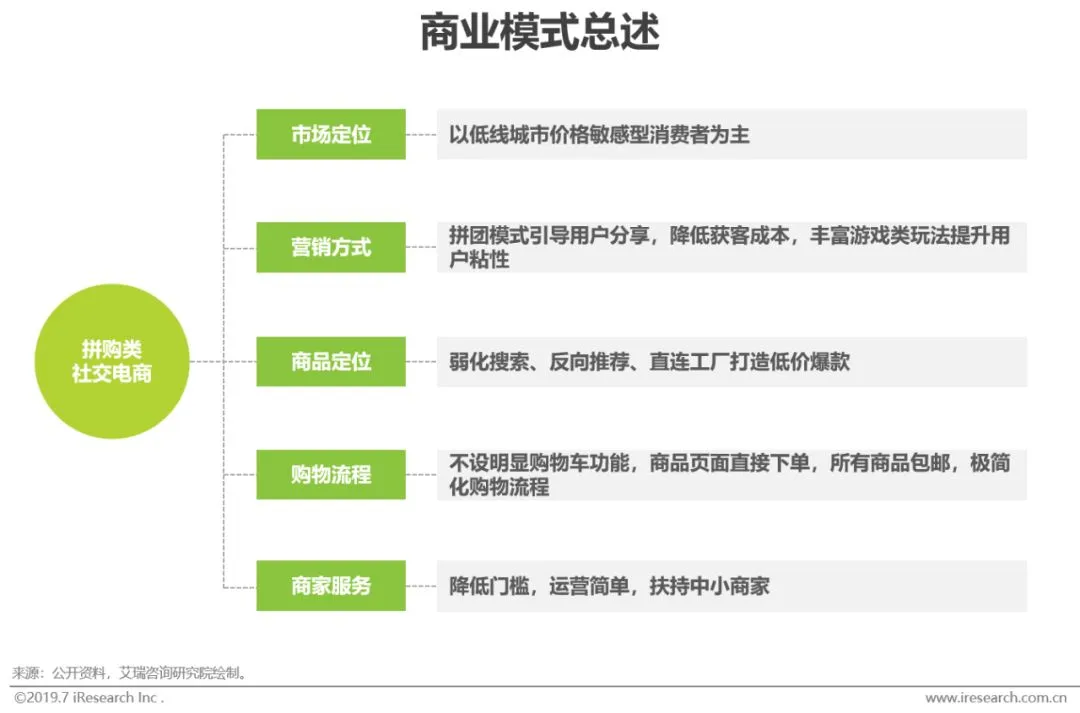 商业模式总述

拼购类
社交电商

市场定位
以低线城市价格敏感型消费者为主

营销方式
拼团模式引导用户分享，降低获客成本，丰富游戏类玩法提升用户粘性

商品定位
弱化搜索、反向推荐、直连工厂打造低价爆款

购物流程
不设明显购物车功能，商品页面直接下单，所有商品包邮，极简化购物流程

商家服务
降低门槛，运营简单，扶持中小商家

来源：公开资料，艾瑞咨询研究院绘制。

©2019.7 iResearch Inc .
www.iresearch.com.cn